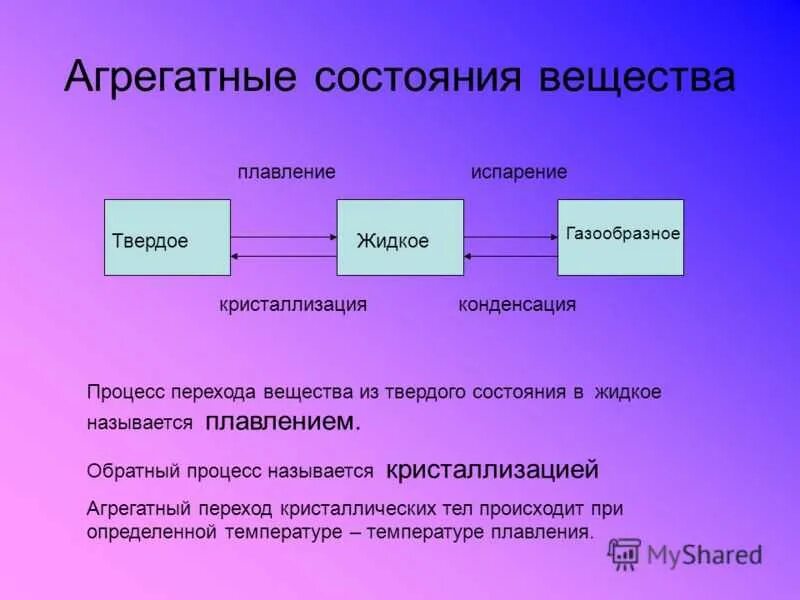 Агрегатные состояния вещества

плавление

испарение

Твердое

Жидкое

Газообразное

кристаллизация

конденсация

Процесс перехода вещества из твердого состояния в жидкое называется плавлением.

Обратный процесс называется кристаллизацией

Агрегатный переход кристаллических тел происходит при определенной температуре – температуре плавления.

MyShared